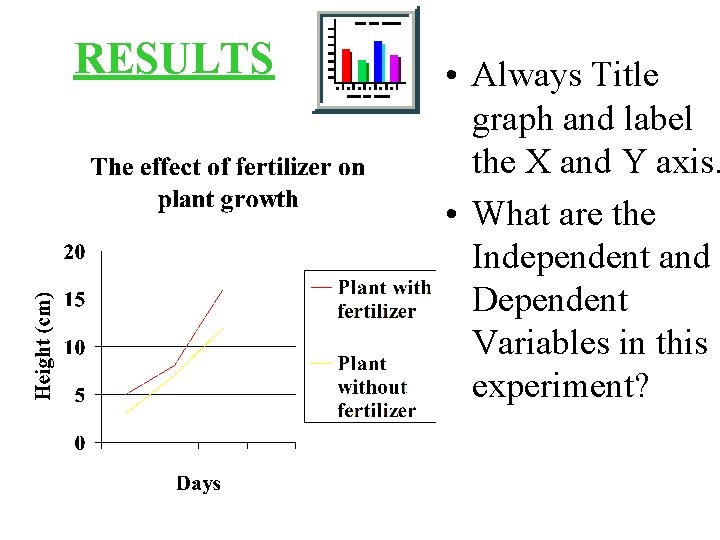 RESULTS

The effect of fertilizer on plant growth

20
15
10
5
0
Height (cm)

Days

Plant with fertilizer

Plant without fertilizer

• Always Title graph and label the X and Y axis.
• What are the Independent and Dependent Variables in this experiment?